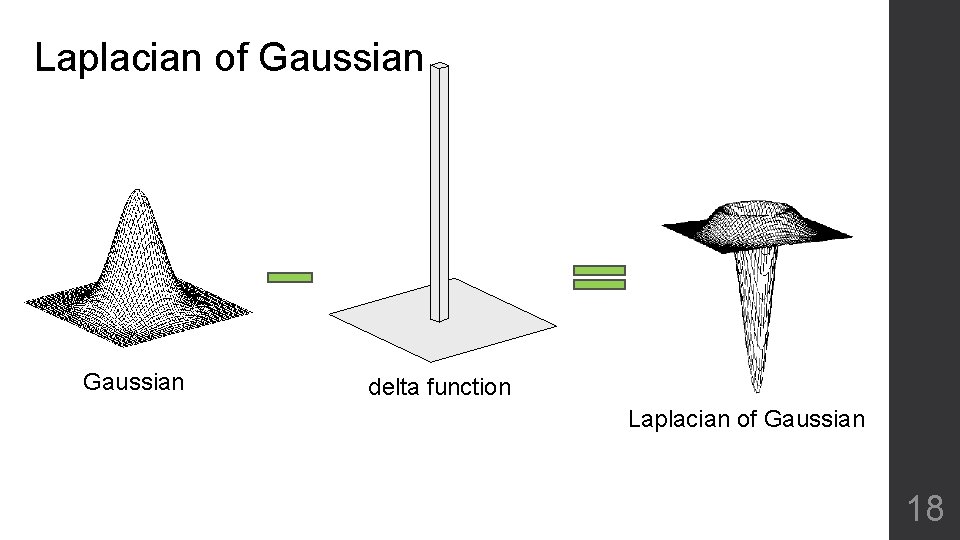 Laplacian of Gaussian

Gaussian

delta function

Laplacian of Gaussian

18